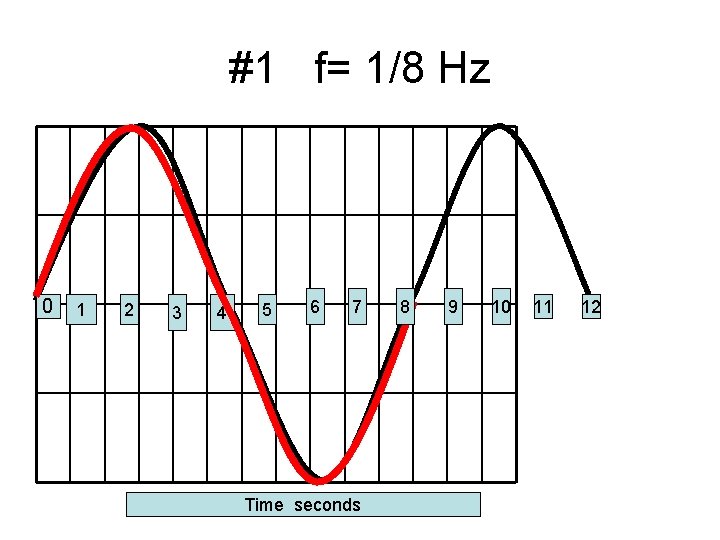 #1 f= 1/8 Hz

0 1 2 3 4 5 6 7 8 9 10 11 12

Time seconds